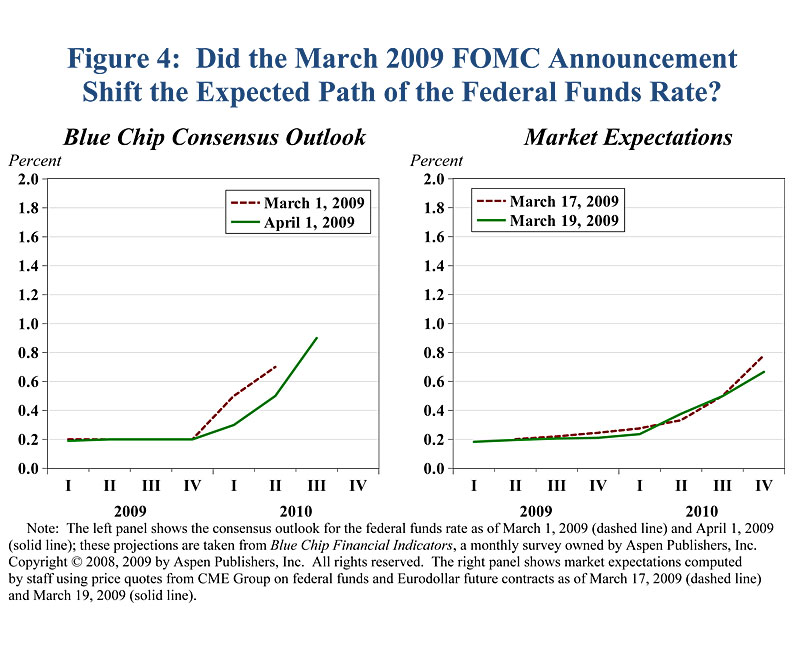 Figure 4: Did the March 2009 FOMC Announcement Shift the Expected Path of the Federal Funds Rate?

Blue Chip Consensus Outlook

Percent

2.0
1.8
1.6
1.4
1.2
1.0
0.8
0.6
0.4
0.2
0.0

March 1, 2009
April 1, 2009

I II III IV I II III IV
2009 2010

Market Expectations

Percent

2.0
1.8
1.6
1.4
1.2
1.0
0.8
0.6
0.4
0.2
0.0

March 17, 2009
March 19, 2009

I II III IV I II III IV
2009 2010

Note: The left panel shows the consensus outlook for the federal funds rate as of March 1, 2009 (dashed line) and April 1, 2009 (solid line); these projections are taken from Blue Chip Financial Indicators, a monthly survey owned by Aspen Publishers, Inc. Copyright © 2008, 2009 by Aspen Publishers, Inc. All rights reserved. The right panel shows market expectations computed by staff using price quotes from CME Group on federal funds and Eurodollar future contracts as of March 17, 2009 (dashed line) and March 19, 2009 (solid line).